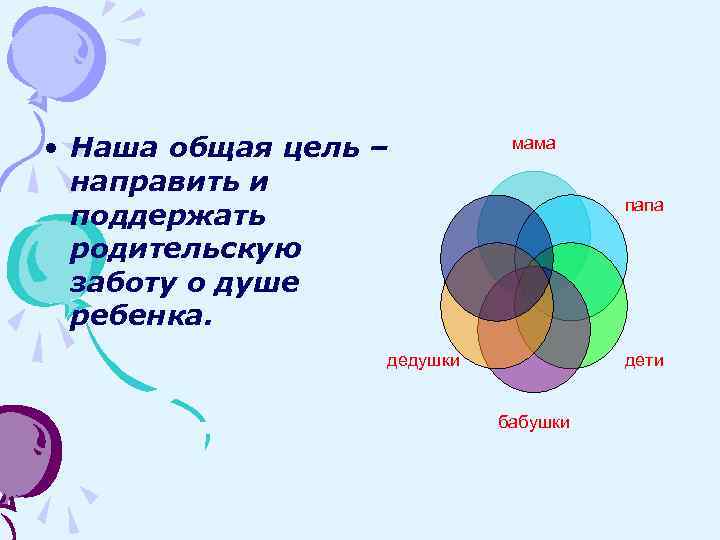 • Наша общая цель – направить и поддержать родительскую заботу о душе ребенка.

мама

папа

дети

бабушки

дедушки